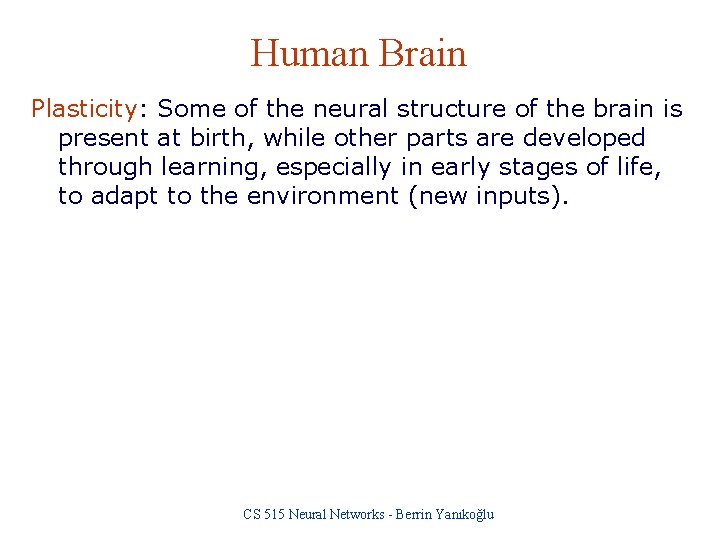 Human Brain

Plasticity: Some of the neural structure of the brain is present at birth, while other parts are developed through learning, especially in early stages of life, to adapt to the environment (new inputs).

CS 515 Neural Networks - Berrin Yanıkoğlu